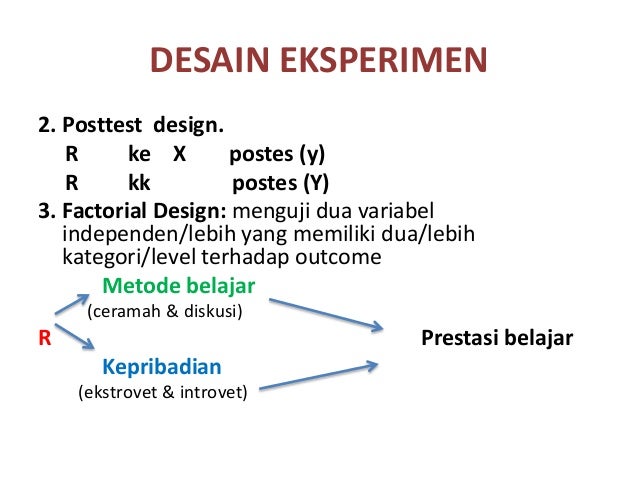 DESAIN EKSPERIMEN

2. Posttest design.
R ke X postes (y)
R kk postes (Y)
3. Factorial Design: menguji dua variabel independen/lebih yang memiliki dua/lebih kategori/level terhadap outcome

Metode belajar
(ceramah & diskusi)
R
Prestasi belajar
Kepribadian
(ekstrovet & introvet)